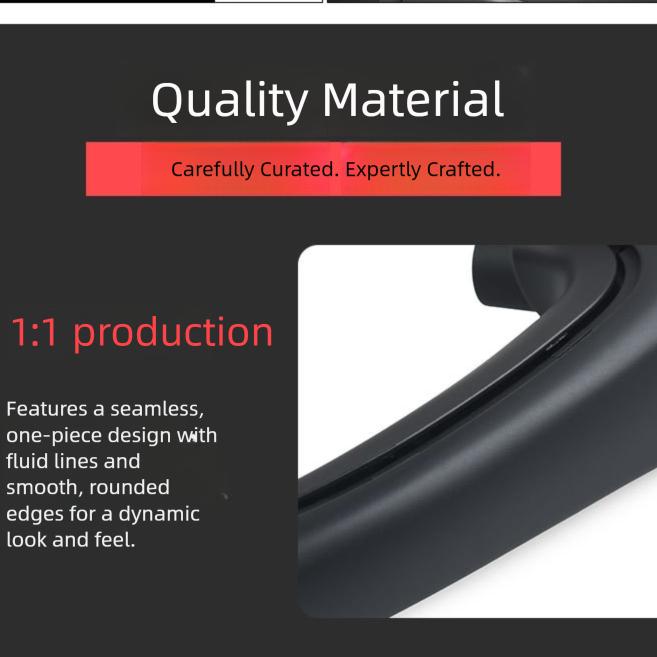 Quality Material

Carefully Curated. Expertly Crafted.

1:1 production

Features a seamless, one-piece design with fluid lines and smooth, rounded edges for a dynamic look and feel.